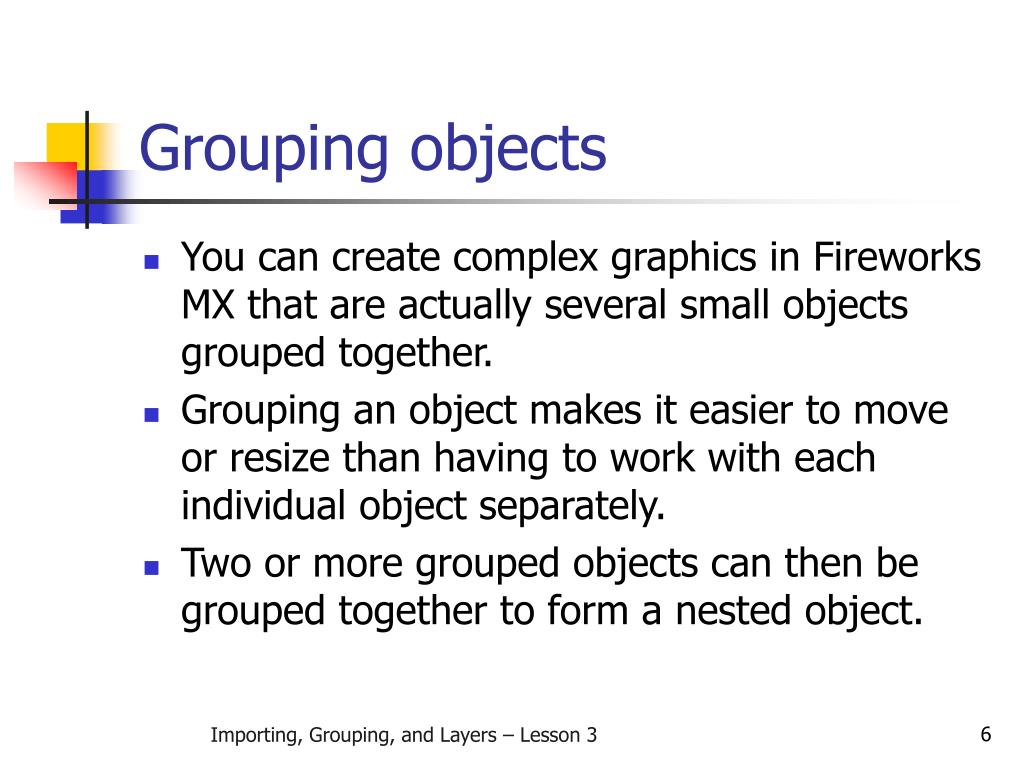 Grouping objects

- You can create complex graphics in Fireworks MX that are actually several small objects grouped together.
- Grouping an object makes it easier to move or resize than having to work with each individual object separately.
- Two or more grouped objects can then be grouped together to form a nested object.

Importing, Grouping, and Layers – Lesson 3

6